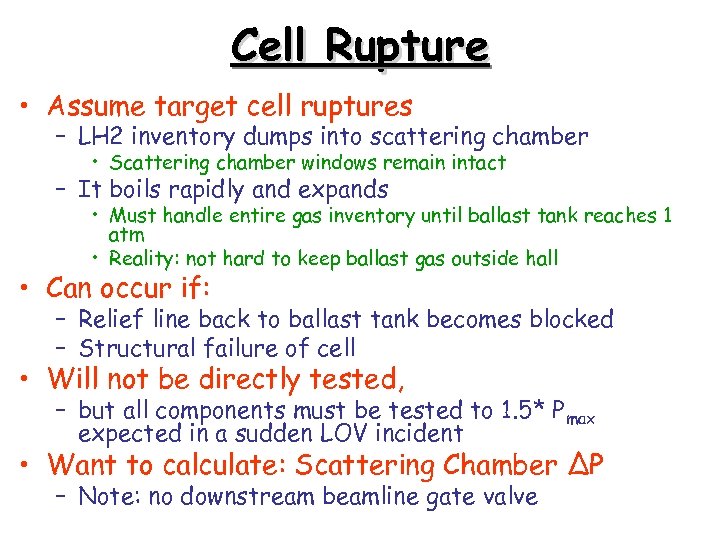 Cell Rupture

• Assume target cell ruptures
  – LH2 inventory dumps into scattering chamber
    • Scattering chamber windows remain intact
  – It boils rapidly and expands
    • Must handle entire gas inventory until ballast tank reaches 1 atm
    • Reality: not hard to keep ballast gas outside hall
• Can occur if:
  – Relief line back to ballast tank becomes blocked
  – Structural failure of cell
• Will not be directly tested,
  – but all components must be tested to 1.5* $P_{max}$ expected in a sudden LOV incident
• Want to calculate: Scattering Chamber $\Delta P$
  – Note: no downstream beamline gate valve